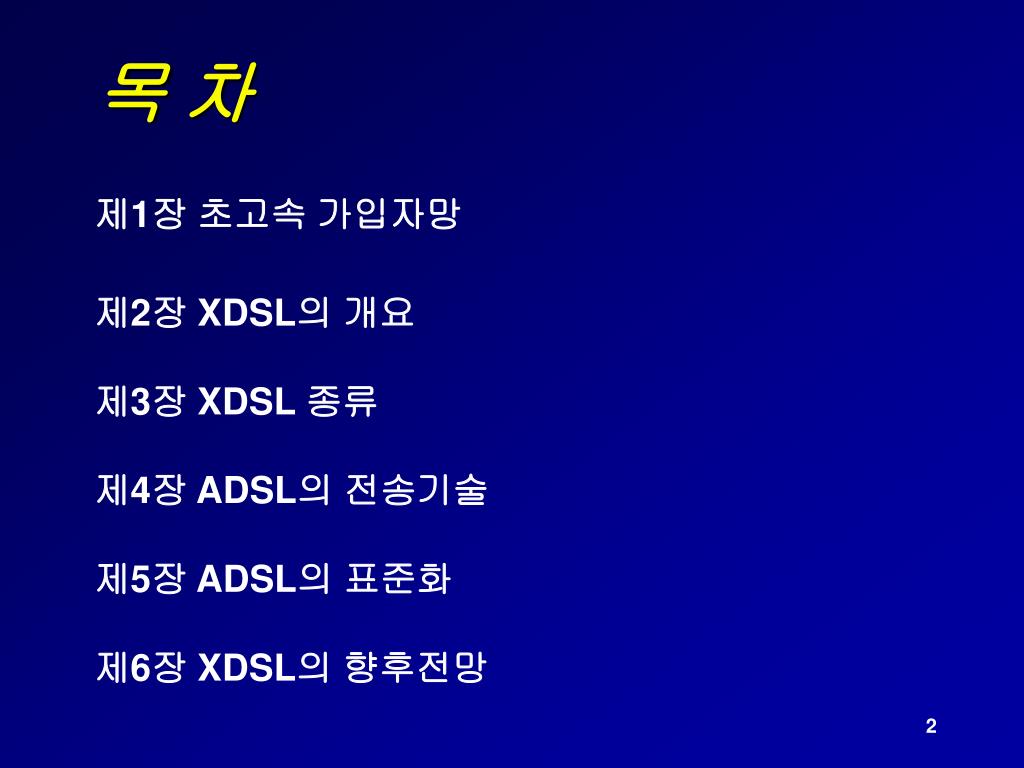 목 차

제1장 초고속 가입자망

제2장 XDSL의 개요

제3장 XDSL 종류

제4장 ADSL의 전송기술

제5장 ADSL의 표준화

제6장 XDSL의 향후전망

2